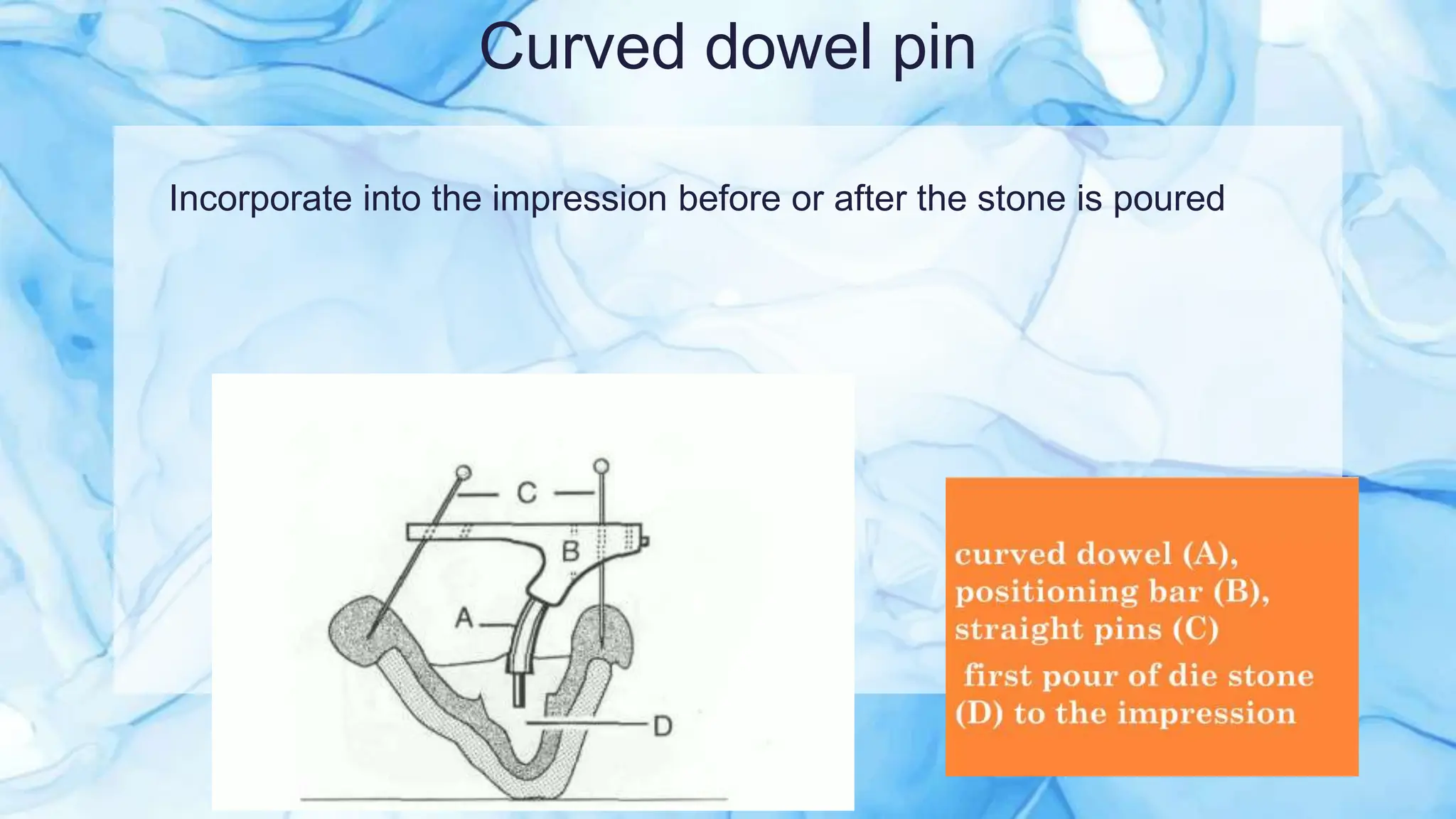 Curved dowel pin

Incorporate into the impression before or after the stone is poured

C

B

A

D

curved dowel (A), positioning bar (B), straight pins (C)

first pour of die stone (D) to the impression